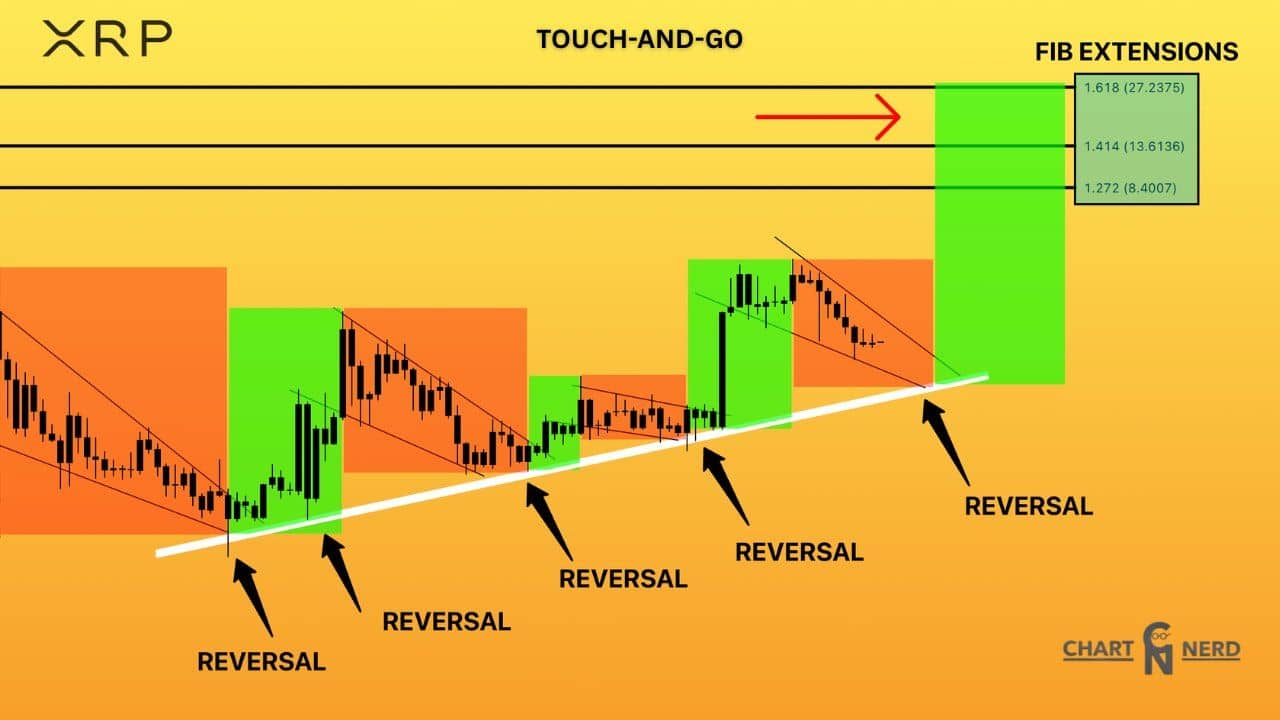 XRP

TOUCH-AND-GO

FIB EXTENSIONS

1.618 (27.2375)

1.414 (13.6136)

1.272 (8.4007)

REVERSAL

REVERSAL

REVERSAL

REVERSAL

REVERSAL

CHART NERD